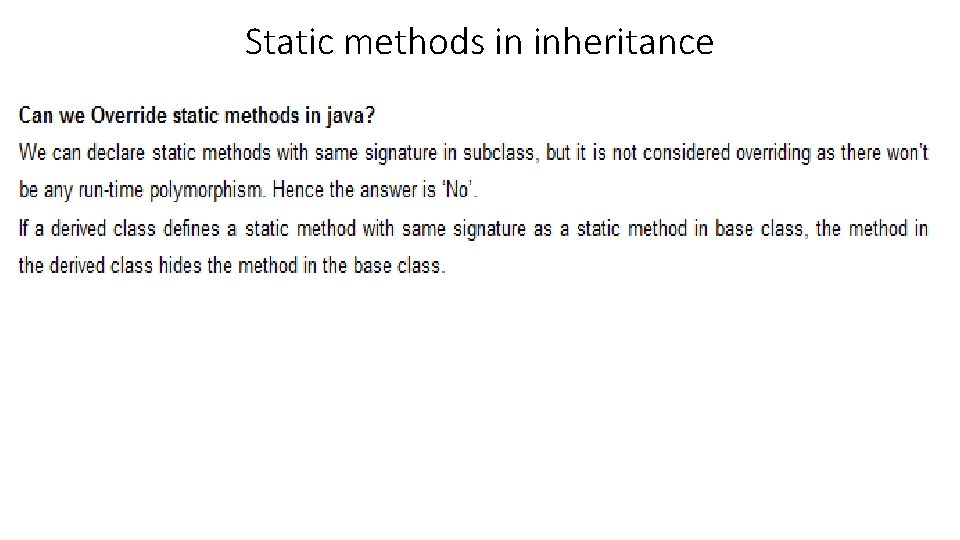 Static methods in inheritance

Can we Override static methods in java?

We can declare static methods with same signature in subclass, but it is not considered overriding as there won't be any run-time polymorphism. Hence the answer is 'No'.

If a derived class defines a static method with same signature as a static method in base class, the method in the derived class hides the method in the base class.